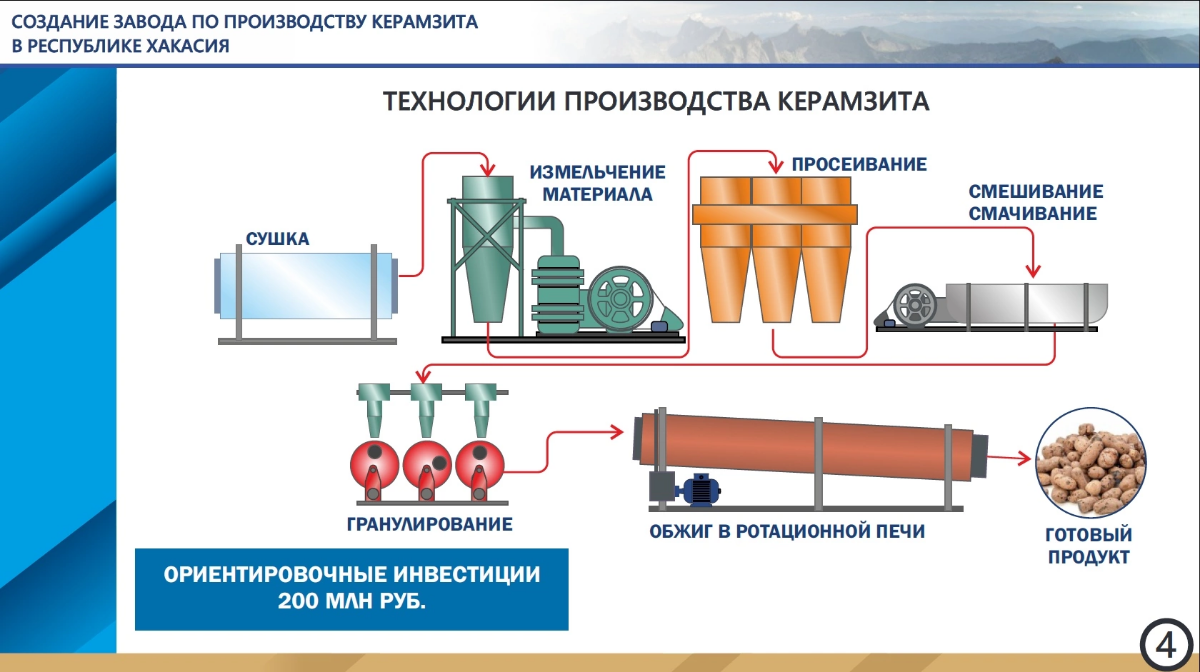 СОЗДАНИЕ ЗАВОДА ПО ПРОИЗВОДСТВУ КЕРАМЗИТА В РЕСПУБЛИКЕ ХАКАСИЯ

ТЕХНОЛОГИИ ПРОИЗВОДСТВА КЕРАМЗИТА

СУШКА

ИЗМЕЛЬЧЕНИЕ МАТЕРИАЛА

ПРОСЕИВАНИЕ

СМЕШИВАНИЕ СМАЧИВАНИЕ

ГРАНУЛИРОВАНИЕ

ОБЖИГ В РОТАЦИОННОЙ ПЕЧИ

ГОТОВЫЙ ПРОДУКТ

ОРИЕНТИРОВОЧНЫЕ ИНВЕСТИЦИИ 200 МЛН РУБ.

4